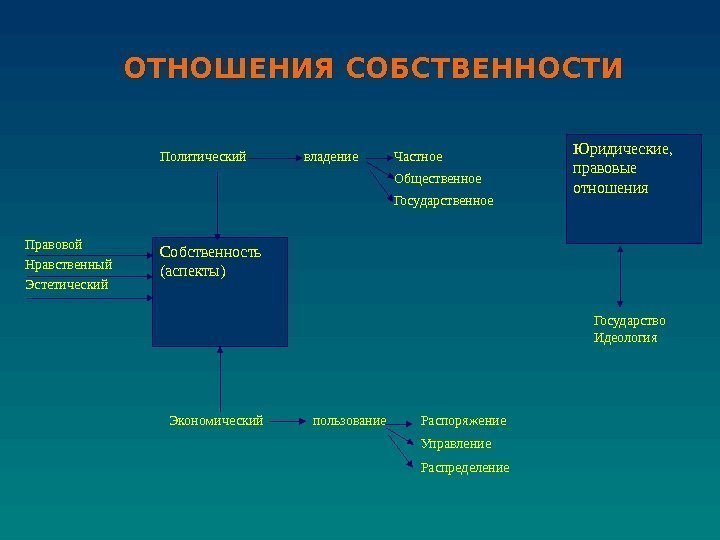 ОТНОШЕНИЯ СОБСТВЕННОСТИ

Политический владение Частное
Общественное
Государственное

Юридические, правовые отношения

Правовой
Нравственный
Эстетический

Собственность (аспекты)

Государство
Идеология

Экономический пользование Распоряжение
Управление
Распределение